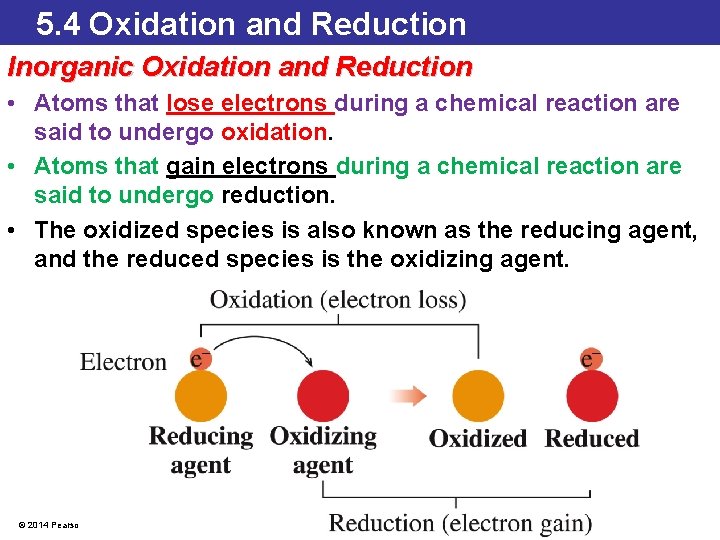 5.4 Oxidation and Reduction

Inorganic Oxidation and Reduction

• Atoms that lose electrons during a chemical reaction are said to undergo oxidation.

• Atoms that gain electrons during a chemical reaction are said to undergo reduction.

• The oxidized species is also known as the reducing agent, and the reduced species is the oxidizing agent.

Oxidation (electron loss)

Electron $e^-$

$e^-$

Reducing agent

Oxidizing agent

Oxidized

Reduced

Reduction (electron gain)

© 2014 Pearso